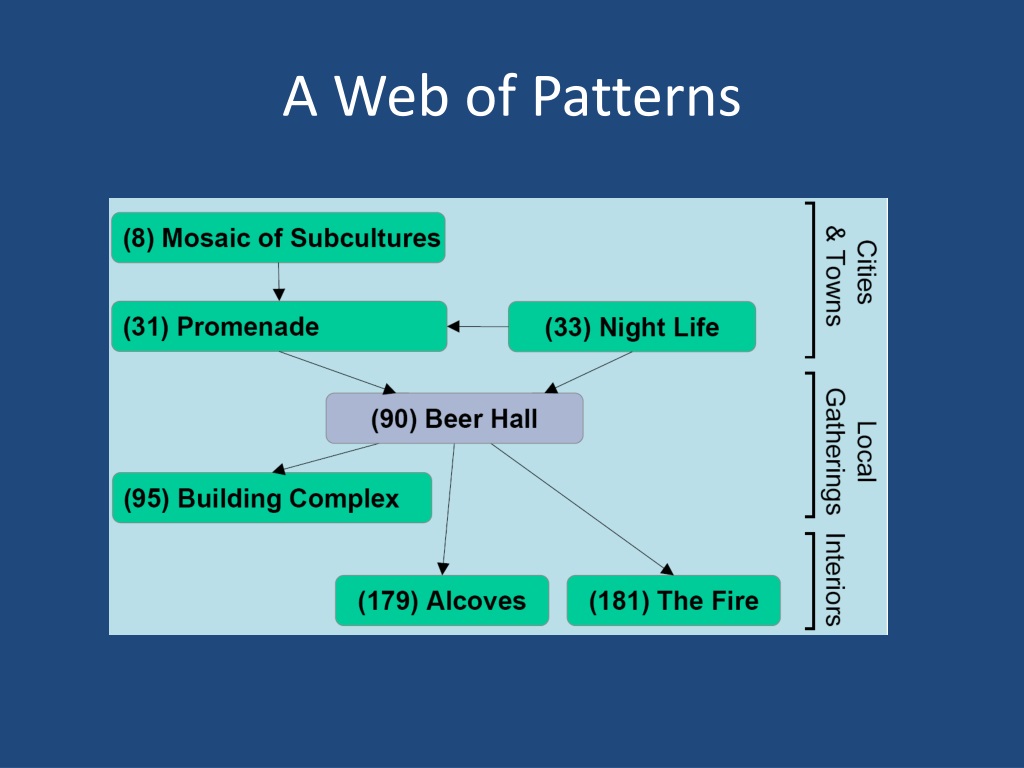 A Web of Patterns

(8) Mosaic of Subcultures

(31) Promenade

(33) Night Life

(90) Beer Hall

(95) Building Complex

(179) Alcoves

(181) The Fire

Cities & Towns

Local Gatherings

Interiors